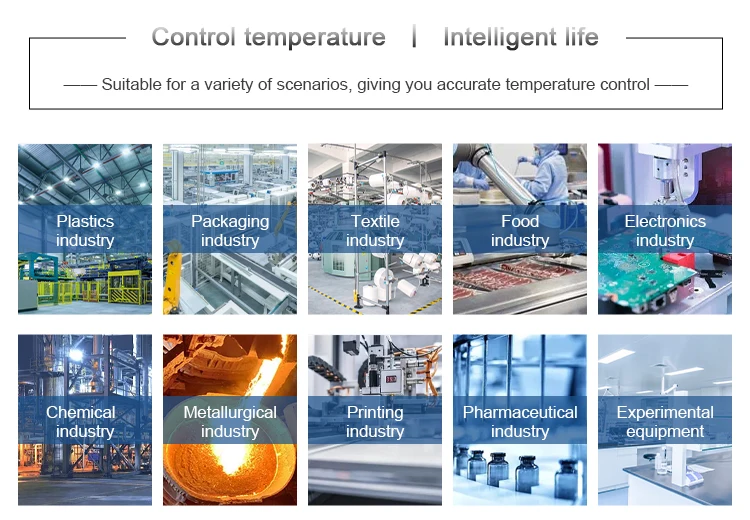 Control temperature | Intelligent life

—— Suitable for a variety of scenarios, giving you accurate temperature control ——

Plastics industry

Packaging industry

Textile industry

Food industry

Electronics industry

Chemical industry

Metallurgical industry

Printing industry

Pharmaceutical industry

Experimental equipment